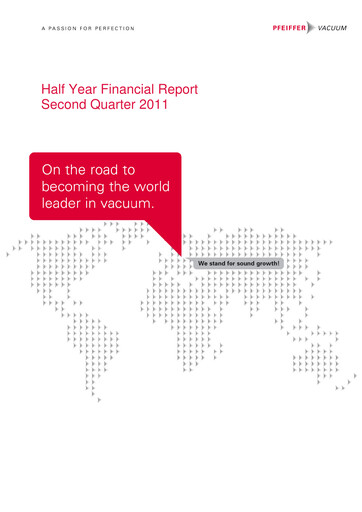 A PASSION FOR PERFECTION

PFEIFFER VACUUM

Half Year Financial Report
Second Quarter 2011

On the road to becoming the world leader in vacuum.

We stand for sound growth!